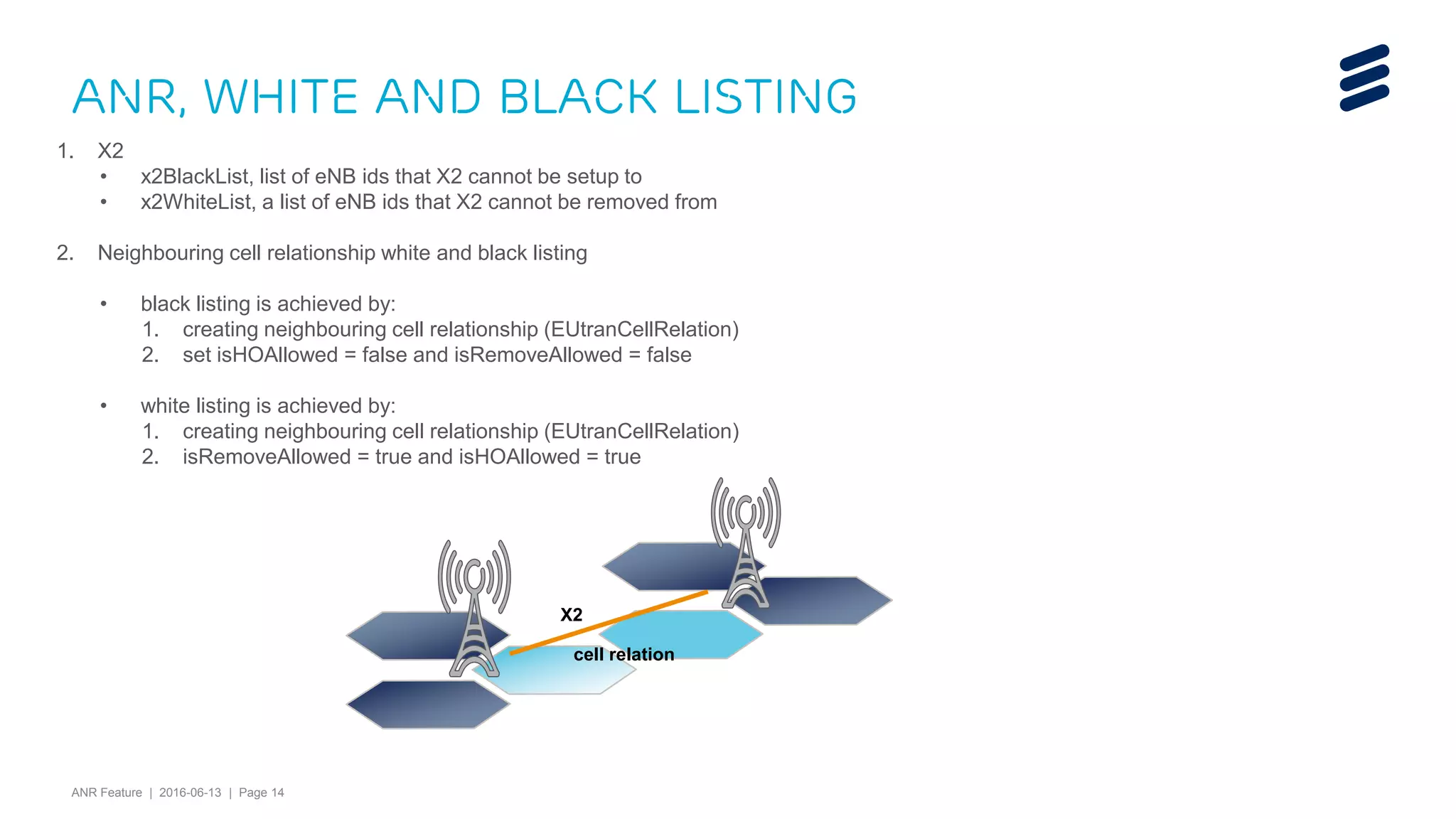 ANR, WHITE AND BLACK LISTING

1. X2
• x2BlackList, list of eNB ids that X2 cannot be setup to
• x2WhiteList, a list of eNB ids that X2 cannot be removed from

2. Neighbouring cell relationship white and black listing

• black listing is achieved by:
1. creating neighbouring cell relationship (EUtranCellRelation)
2. set isHOAllowed = false and isRemoveAllowed = false

• white listing is achieved by:
1. creating neighbouring cell relationship (EUtranCellRelation)
2. isRemoveAllowed = true and isHOAllowed = true

X2

cell relation

ANR Feature | 2016-06-13 | Page 14